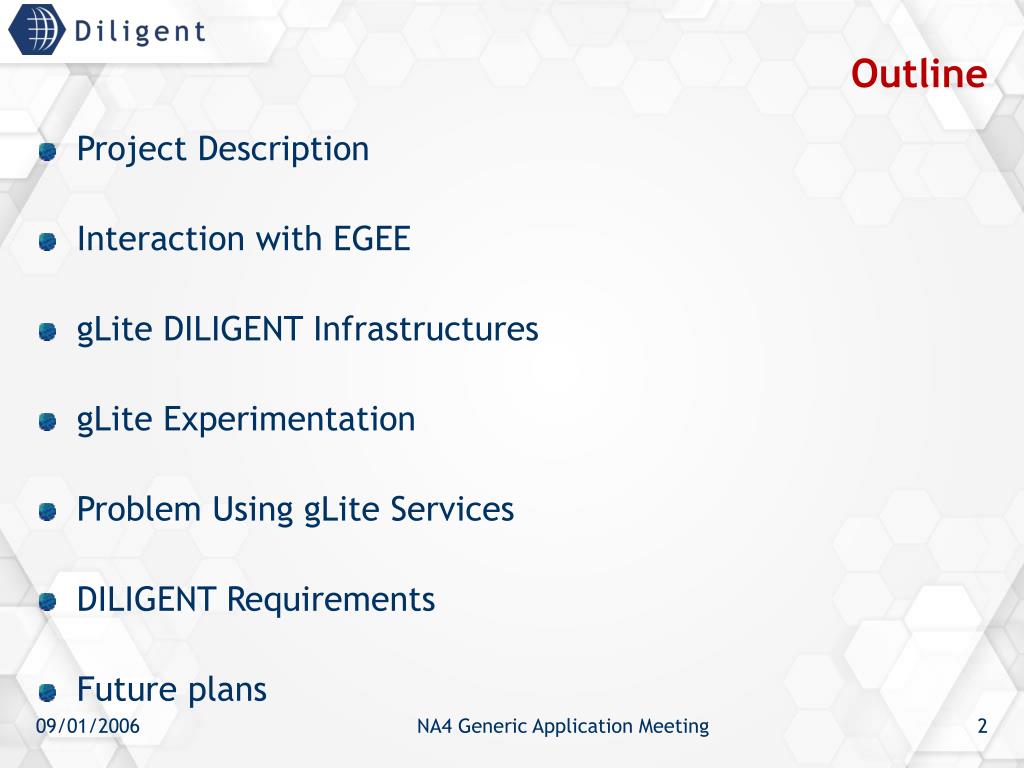 Diligent

Outline

Project Description

Interaction with EGEE

gLite DILIGENT Infrastructures

gLite Experimentation

Problem Using gLite Services

DILIGENT Requirements

Future plans

09/01/2006

NA4 Generic Application Meeting

2